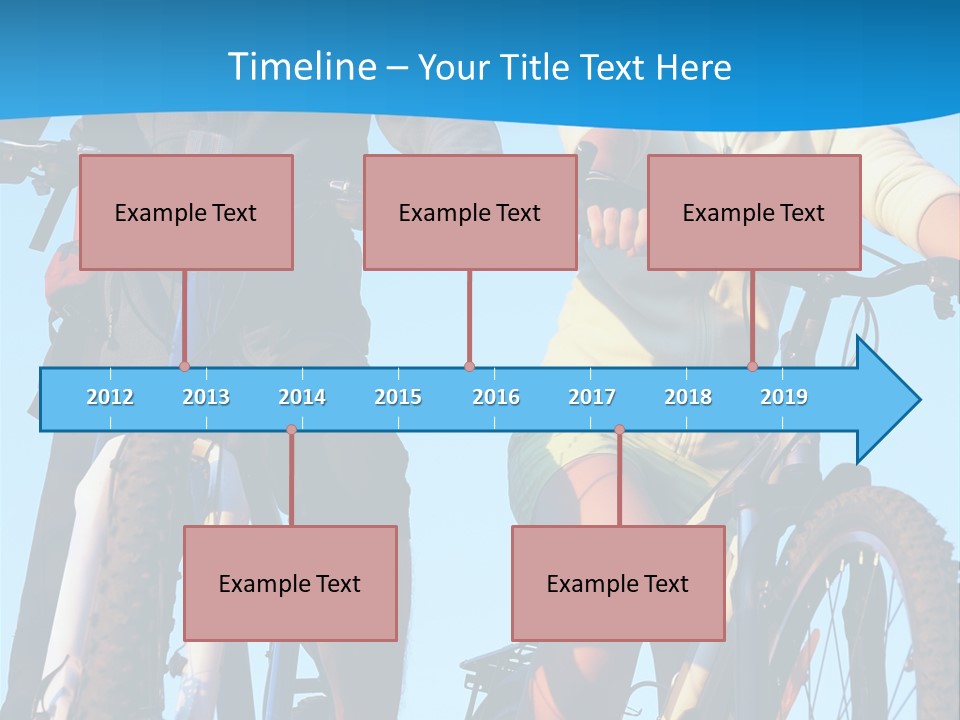 Timeline – Your Title Text Here

Example Text

Example Text

Example Text

2012 2013 2014 2015 2016 2017 2018 2019

Example Text

Example Text